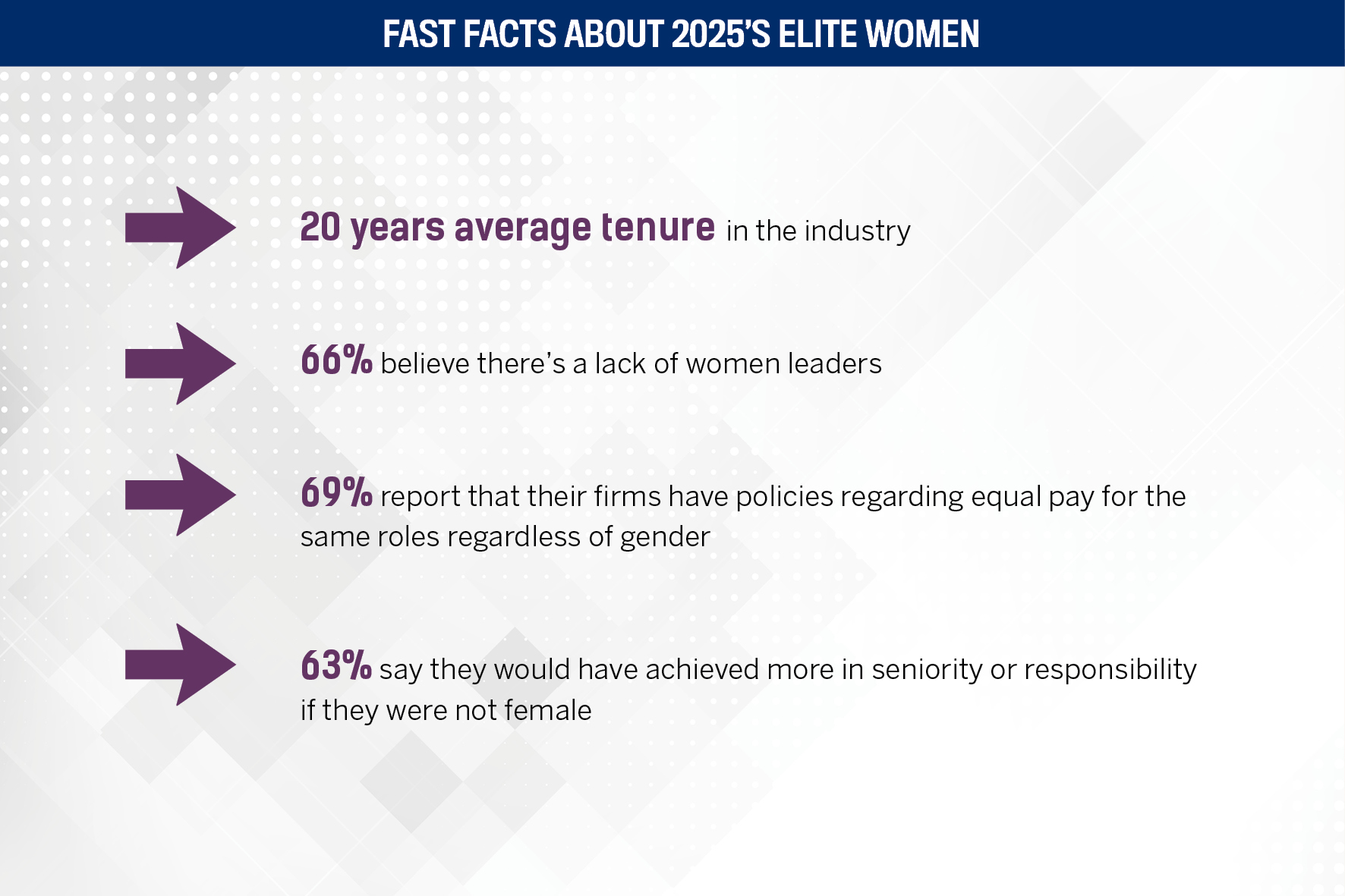 FAST FACTS ABOUT 2025'S ELITE WOMEN

20 years average tenure in the industry

66% believe there's a lack of women leaders

69% report that their firms have policies regarding equal pay for the same roles regardless of gender

63% say they would have achieved more in seniority or responsibility if they were not female